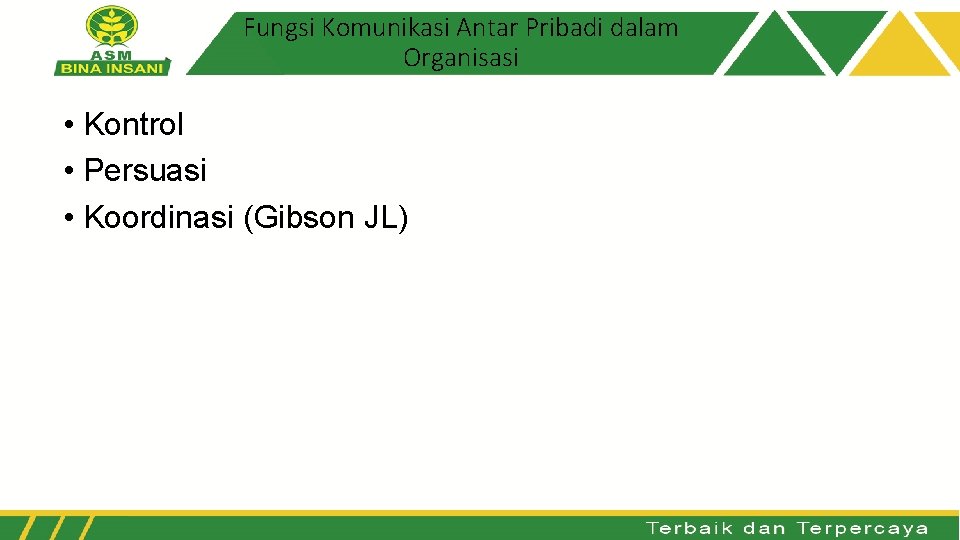 ASM
BINA INSANI

Fungsi Komunikasi Antar Pribadi dalam Organisasi

• Kontrol
• Persuasi
• Koordinasi (Gibson JL)

Terbaik dan Terpercaya